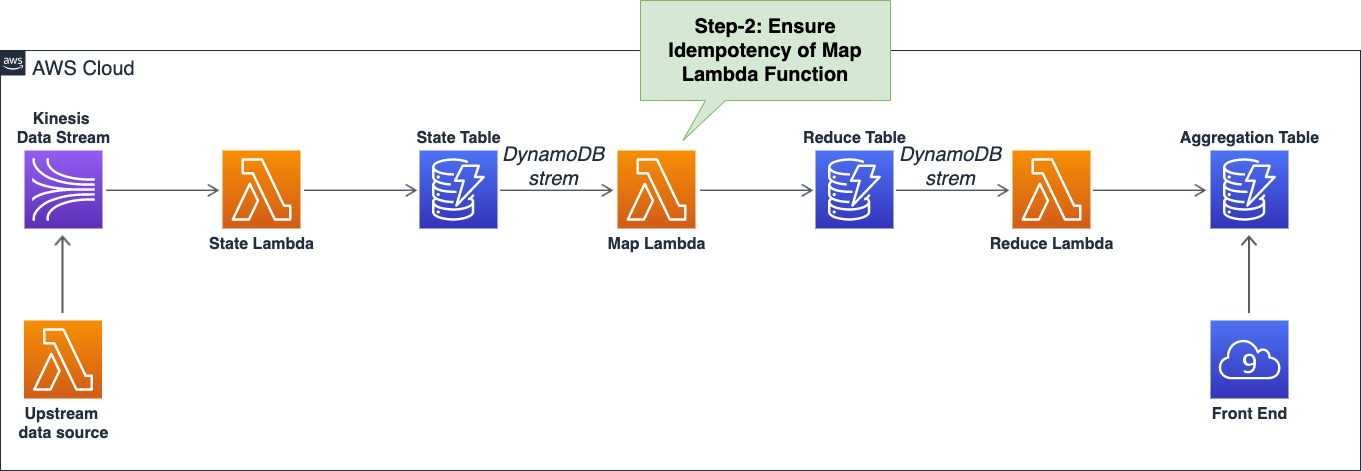 Step-2: Ensure Idempotency of Map Lambda Function

aws AWS Cloud

Kinesis Data Stream

State Lambda

State Table

DynamoDB strem

Map Lambda

Reduce Table

DynamoDB strem

Reduce Lambda

Aggregation Table

Upstream data source

9

Front End